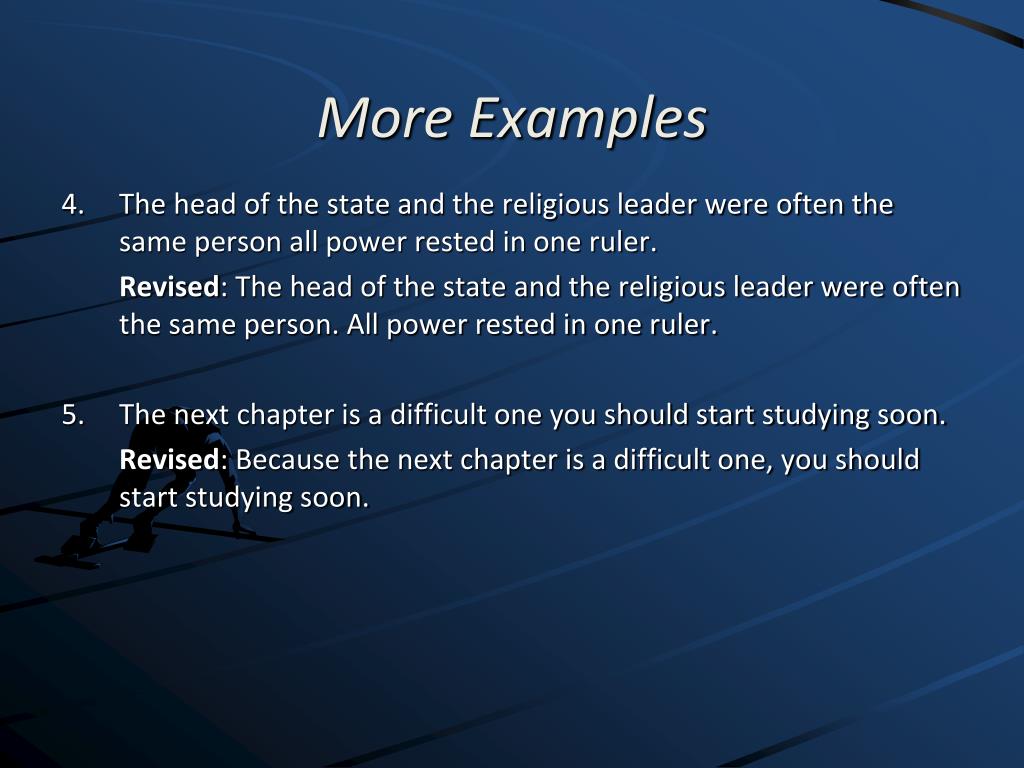 More Examples

4. The head of the state and the religious leader were often the same person all power rested in one ruler.

Revised: The head of the state and the religious leader were often the same person. All power rested in one ruler.

5. The next chapter is a difficult one you should start studying soon.

Revised: Because the next chapter is a difficult one, you should start studying soon.